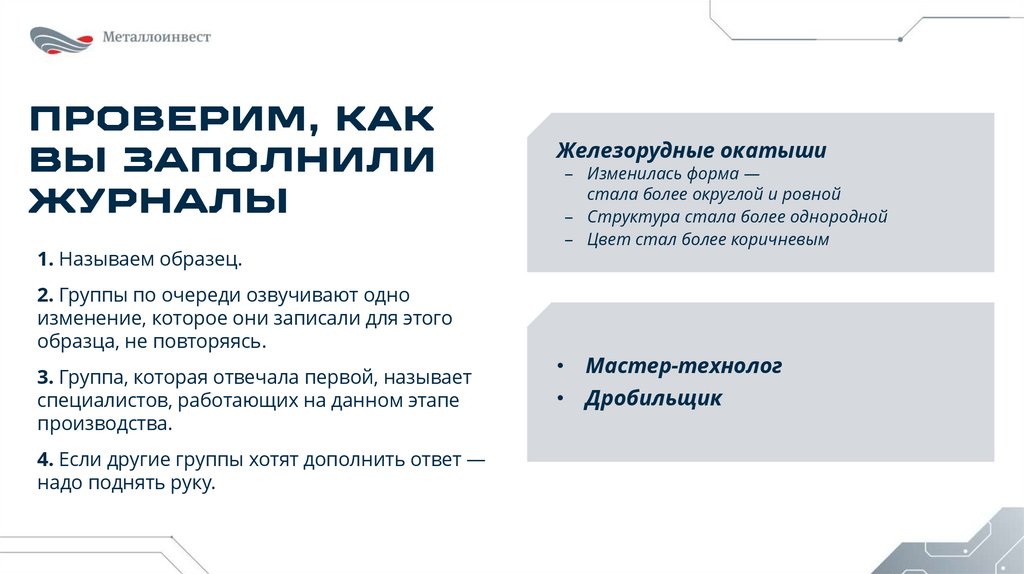 Металлоинвест

ПРОВЕРИМ, КАК ВЫ ЗАПОЛНИЛИ ЖУРНАЛЫ

1. Называем образец.

2. Группы по очереди озвучивают одно изменение, которое они записали для этого образца, не повторяясь.

3. Группа, которая отвечала первой, называет специалистов, работающих на данном этапе производства.

4. Если другие группы хотят дополнить ответ — надо поднять руку.

Железорудные окатыши
– Изменилась форма — стала более округлой и ровной
– Структура стала более однородной
– Цвет стал более коричневым

• Мастер-технолог
• Дробильщик